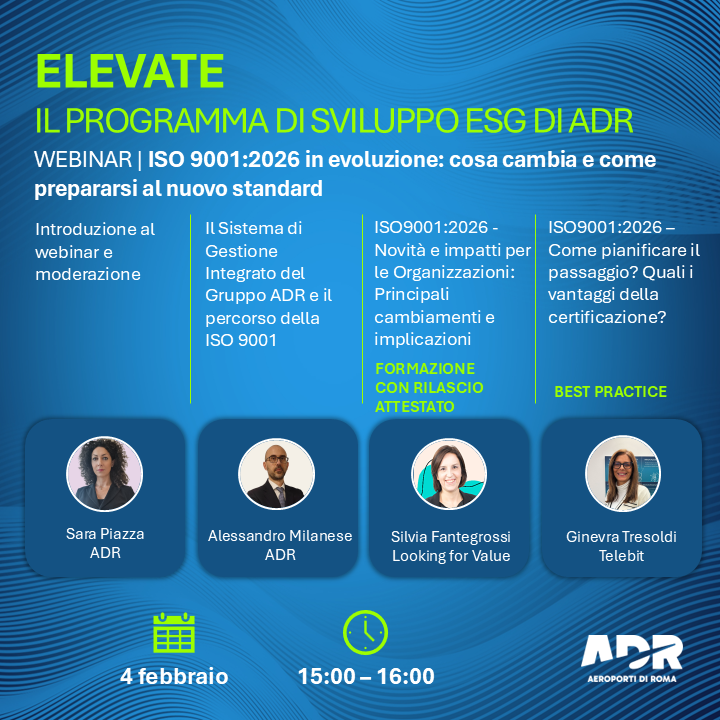 ELEVATE

IL PROGRAMMA DI SVILUPPO ESG DI ADR

WEBINAR | ISO 9001:2026 in evoluzione: cosa cambia e come prepararsi al nuovo standard

Introduzione al webinar e moderazione

Il Sistema di Gestione Integrato del Gruppo ADR e il percorso della ISO 9001

ISO9001:2026 - Novità e impatti per le Organizzazioni: Principali cambiamenti e implicazioni

FORMAZIONE CON RILASCIO ATTESTATO

ISO9001:2026 – Come pianificare il passaggio? Quali i vantaggi della certificazione?

BEST PRACTICE

Sara Piazza
ADR

Alessandro Milanese
ADR

Silvia Fantegrossi
Looking for Value

Ginevra Tresoldi
Telebit

4 febbraio

15:00 – 16:00

ADR
AEROPORTI DI ROMA